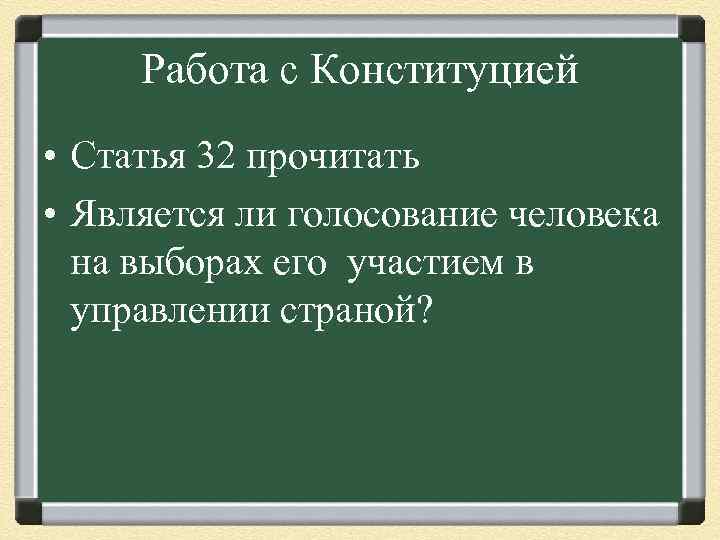 Работа с Конституцией

• Статья 32 прочитать
• Является ли голосование человека на выборах его участием в управлении страной?